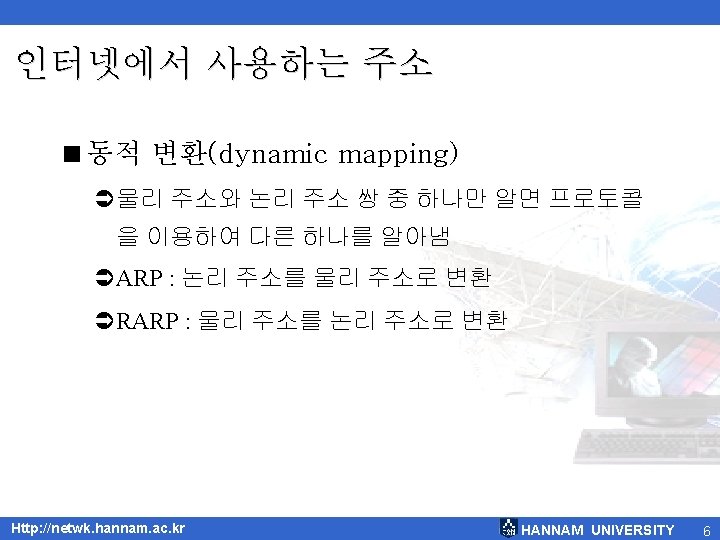 인터넷에서 사용하는 주소

■ 동적 변환(dynamic mapping)

➲ 물리 주소와 논리 주소 쌍 중 하나만 알면 프로토콜을 이용하여 다른 하나를 알아냄

➲ ARP : 논리 주소를 물리 주소로 변환

➲ RARP : 물리 주소를 논리 주소로 변환

Http://netwk.hannam.ac.kr

HANNAM UNIVERSITY 6